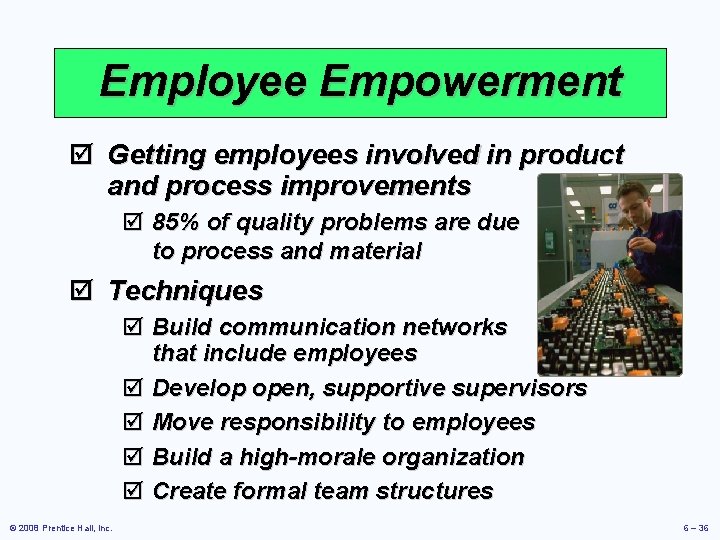 Employee Empowerment

☑ Getting employees involved in product and process improvements

☑ 85% of quality problems are due to process and material

☑ Techniques

☑ Build communication networks that include employees

☑ Develop open, supportive supervisors

☑ Move responsibility to employees

☑ Build a high-morale organization

☑ Create formal team structures

© 2008 Prentice Hall, Inc.

6 – 36